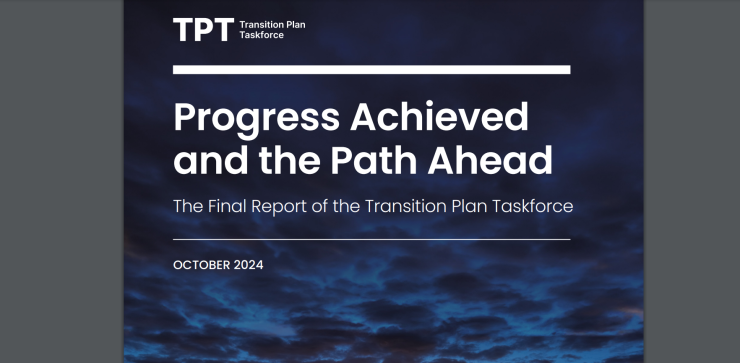 TPT Transition Plan Taskforce

Progress Achieved and the Path Ahead

The Final Report of the Transition Plan Taskforce

OCTOBER 2024